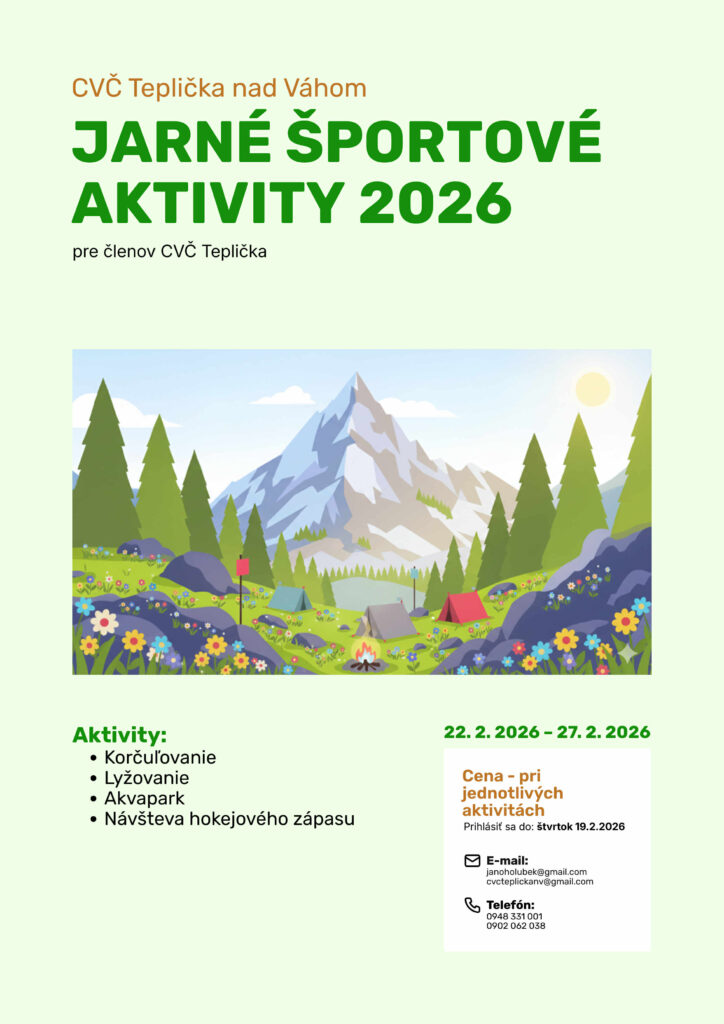 CVČ Teplička nad Váhom

JARNÉ ŠPORTOVÉ AKTIVITY 2026

pre členov CVČ Teplička

Aktivity:
• Korčuľovanie
• Lyžovanie
• Akvapark
• Návšteva hokejového zápasu

22. 2. 2026 – 27. 2. 2026

Cena - pri jednotlivých aktivitách
Prihlásiť sa do: štvrtok 19.2.2026

E-mail:
janoholubek@gmail.com
cvcteplickanv@gmail.com

Telefón:
0948 331 001
0902 062 038